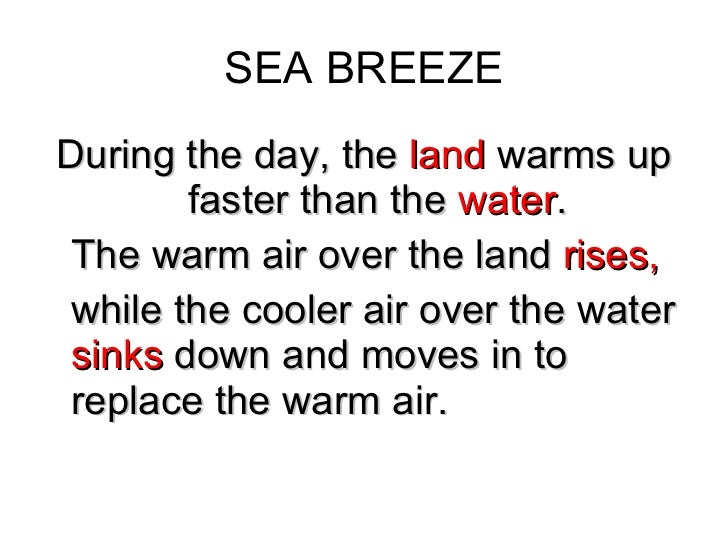 SEA BREEZE

During the day, the land warms up faster than the water.

The warm air over the land rises,

while the cooler air over the water sinks down and moves in to replace the warm air.